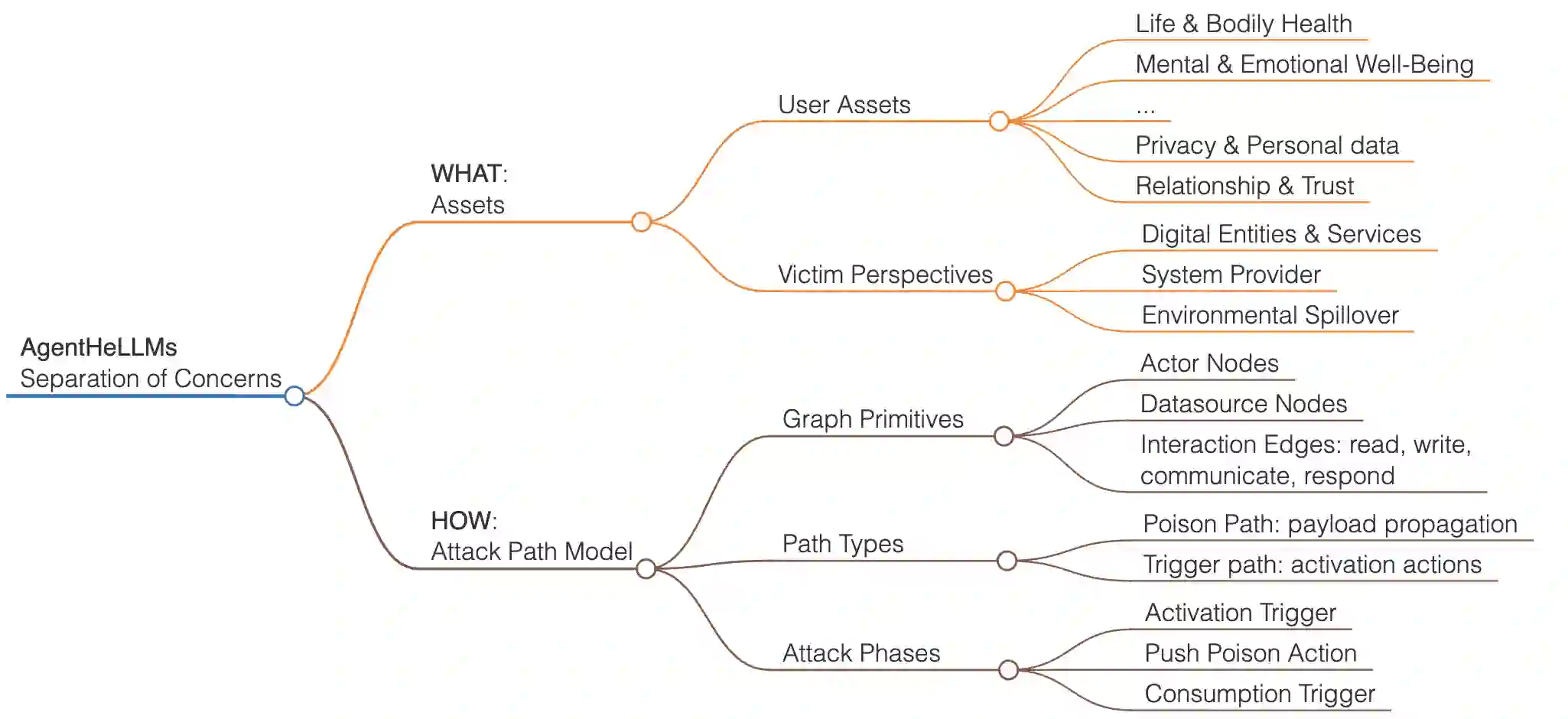 AgentHeLLMs
Separation of Concerns

WHAT:
Assets

User Assets

Life & Bodily Health
Mental & Emotional Well-Being
...
Privacy & Personal data
Relationship & Trust

Victim Perspectives

Digital Entities & Services
System Provider
Environmental Spillover

HOW:
Attack Path Model

Graph Primitives

Actor Nodes
Datasource Nodes
Interaction Edges: read, write, communicate, respond

Path Types

Poison Path: payload propagation
Trigger path: activation actions

Attack Phases

Activation Trigger
Push Poison Action
Consumption Trigger